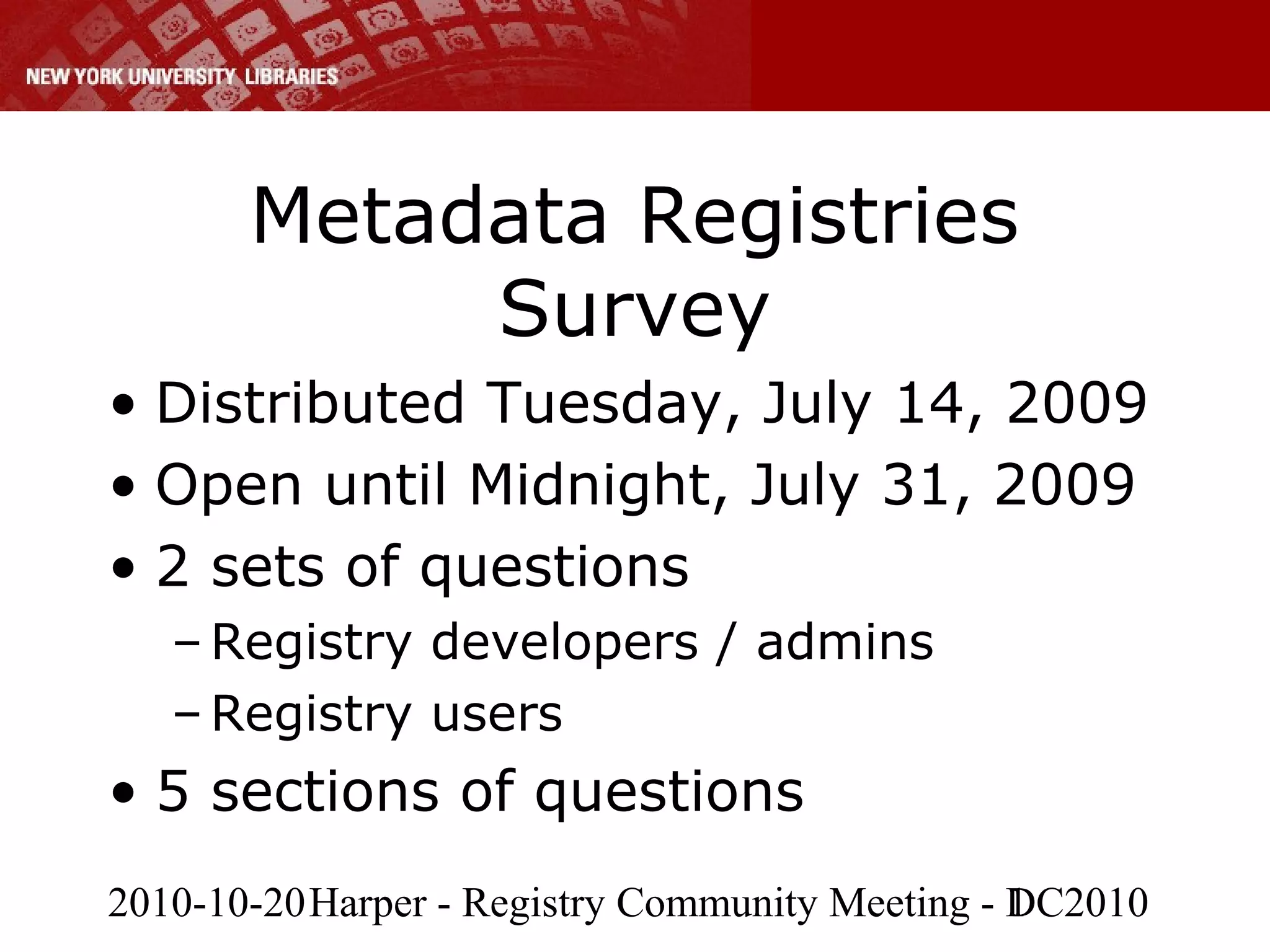 NEW YORK UNIVERSITY LIBRARIES

Metadata Registries Survey

• Distributed Tuesday, July 14, 2009
• Open until Midnight, July 31, 2009
• 2 sets of questions
– Registry developers / admins
– Registry users
• 5 sections of questions

2010-10-20 Harper - Registry Community Meeting - DC2010